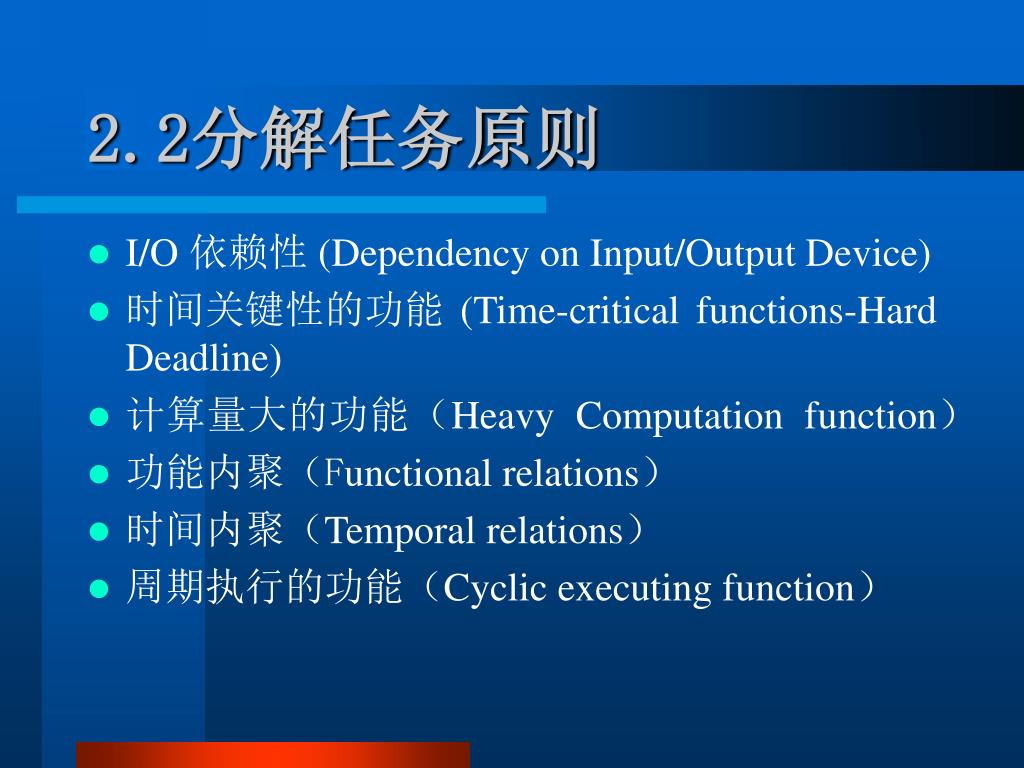 2.2分解任务原则

- I/O 依赖性 (Dependency on Input/Output Device)
- 时间关键性的功能 (Time-critical functions-Hard Deadline)
- 计算量大的功能（Heavy Computation function）
- 功能内聚（Functional relations）
- 时间内聚（Temporal relations）
- 周期执行的功能（Cyclic executing function）